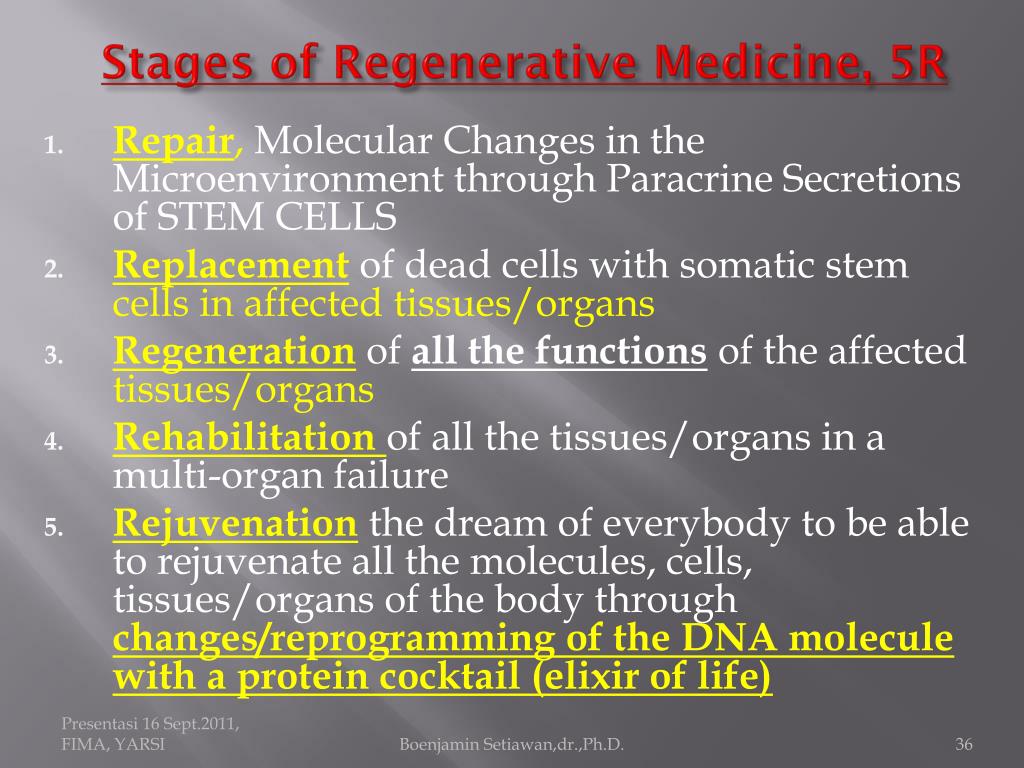 Stages of Regenerative Medicine, 5R

1. Repair, Molecular Changes in the Microenvironment through Paracrine Secretions of STEM CELLS
2. Replacement of dead cells with somatic stem cells in affected tissues/organs
3. Regeneration of all the functions of the affected tissues/organs
4. Rehabilitation of all the tissues/organs in a multi-organ failure
5. Rejuvenation the dream of everybody to be able to rejuvenate all the molecules, cells, tissues/organs of the body through changes/reprogramming of the DNA molecule with a protein cocktail (elixir of life)

Presentasi 16 Sept.2011, FIMA, YARSI

Boenjamin Setiawan,dr.,Ph.D.

36